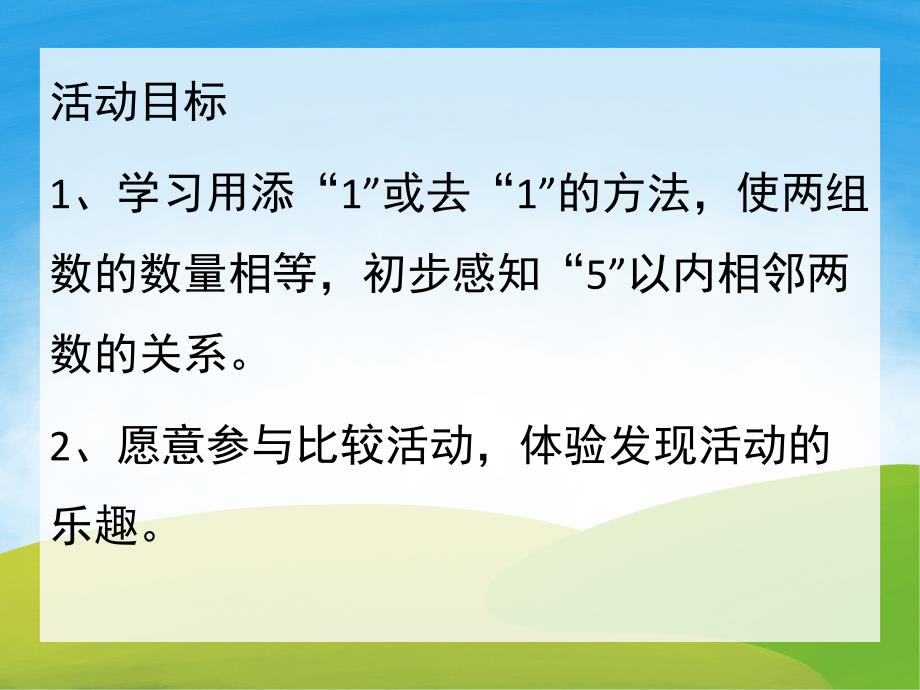 活动目标

1、学习用添“1”或去“1”的方法，使两组数的数量相等，初步感知“5”以内相邻两数的关系。

2、愿意参与比较活动，体验发现活动的乐趣。